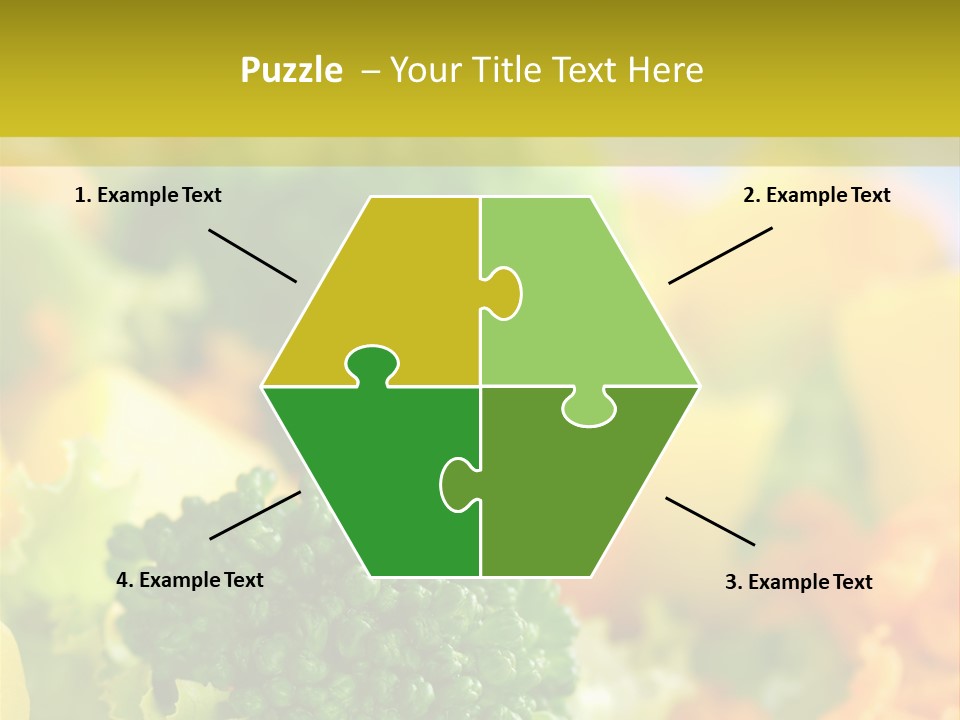 Puzzle – Your Title Text Here

1. Example Text

2. Example Text

4. Example Text

3. Example Text